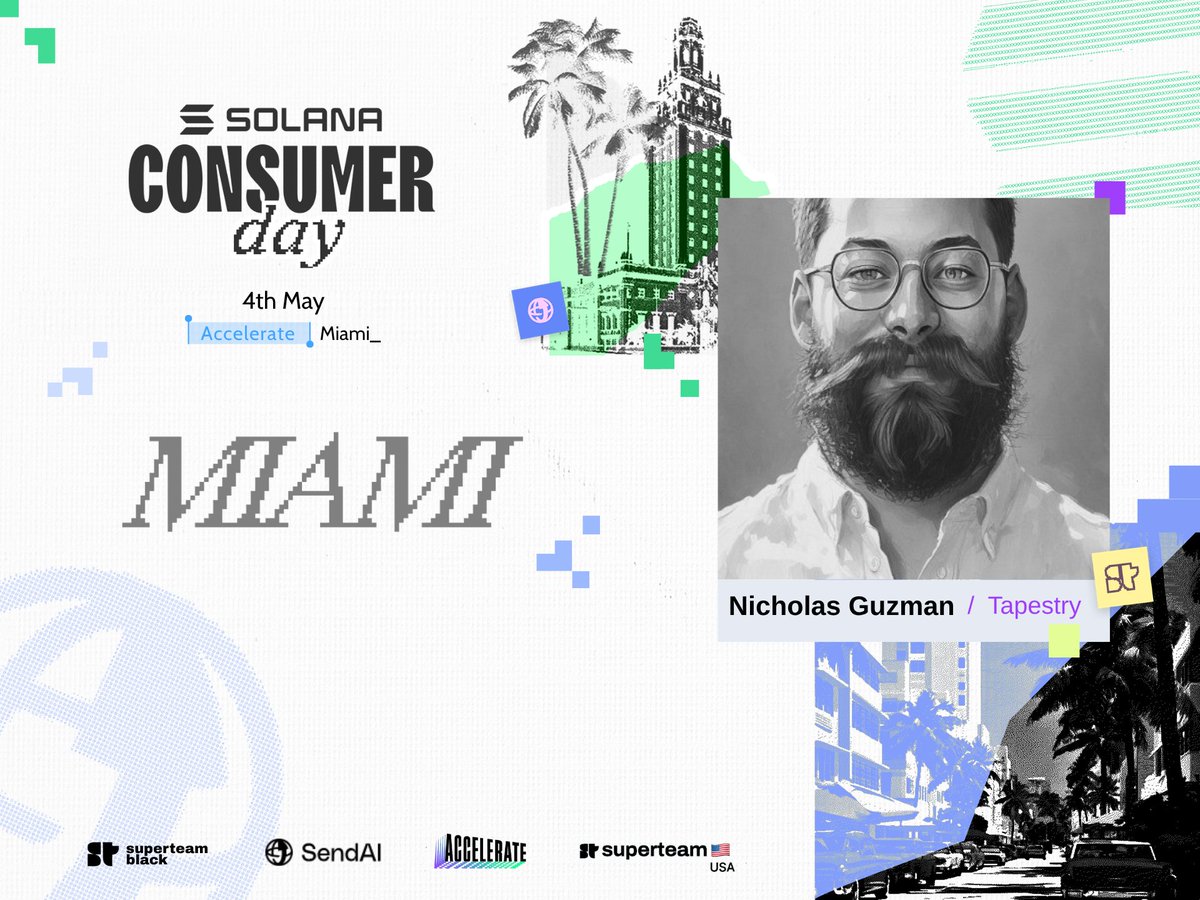 SOLANA
CONSUMER
day

4th May
Accelerate Miami_

MIAMI

Nicholas Guzman / Tapestry

superteam black
SendAI
ACCELERATE
superteam USA